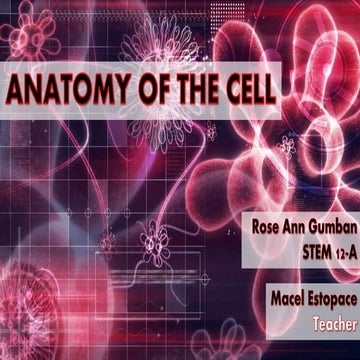 ANATOMY OF THE CELL

Rose Ann Gumban
STEM 12-A

Macel Estopace
Teacher